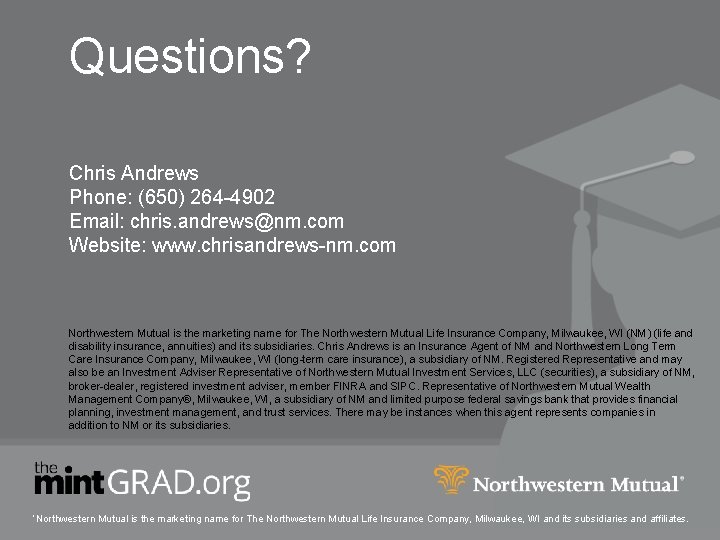 Questions?

Chris Andrews
Phone: (650) 264-4902
Email: chris.andrews@nm.com
Website: www.chrisandrews-nm.com

Northwestern Mutual is the marketing name for The Northwestern Mutual Life Insurance Company, Milwaukee, WI (NM) (life and disability insurance, annuities) and its subsidiaries. Chris Andrews is an Insurance Agent of NM and Northwestern Long Term Care Insurance Company, Milwaukee, WI (long-term care insurance), a subsidiary of NM. Registered Representative and may also be an Investment Adviser Representative of Northwestern Mutual Investment Services, LLC (securities), a subsidiary of NM, broker-dealer, registered investment adviser, member FINRA and SIPC. Representative of Northwestern Mutual Wealth Management Company®, Milwaukee, WI, a subsidiary of NM and limited purpose federal savings bank that provides financial planning, investment management, and trust services. There may be instances when this agent represents companies in addition to NM or its subsidiaries.

the mint GRAD.org

Northwestern Mutual®

*Northwestern Mutual is the marketing name for The Northwestern Mutual Life Insurance Company, Milwaukee, WI and its subsidiaries and affiliates.